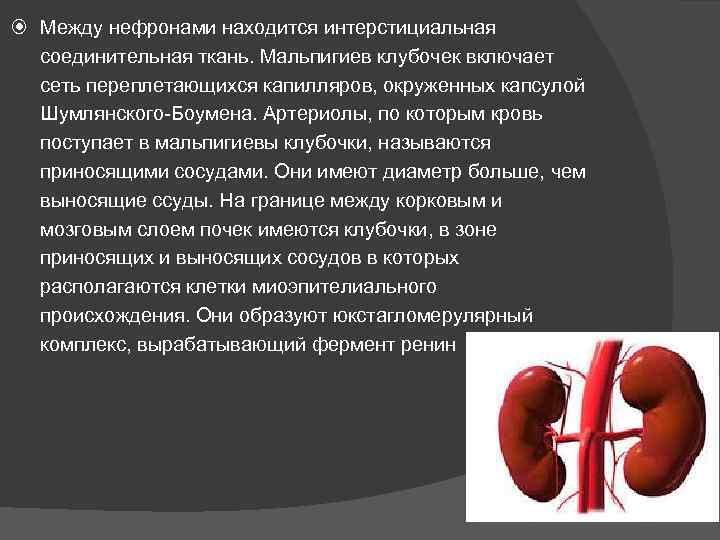 Между нефронами находится интерстициальная соединительная ткань. Мальпигиев клубочек включает сеть переплетающихся капилляров, окруженных капсулой Шумлянского-Боумена. Артериолы, по которым кровь поступает в мальпигиевы клубочки, называются приносящими сосудами. Они имеют диаметр больше, чем выносящие ссуды. На границе между корковым и мозговым слоем почек имеются клубочки, в зоне приносящих и выносящих сосудов в которых располагаются клетки миоэпителиального происхождения. Они образуют юкстагломерулярный комплекс, вырабатывающий фермент ренин